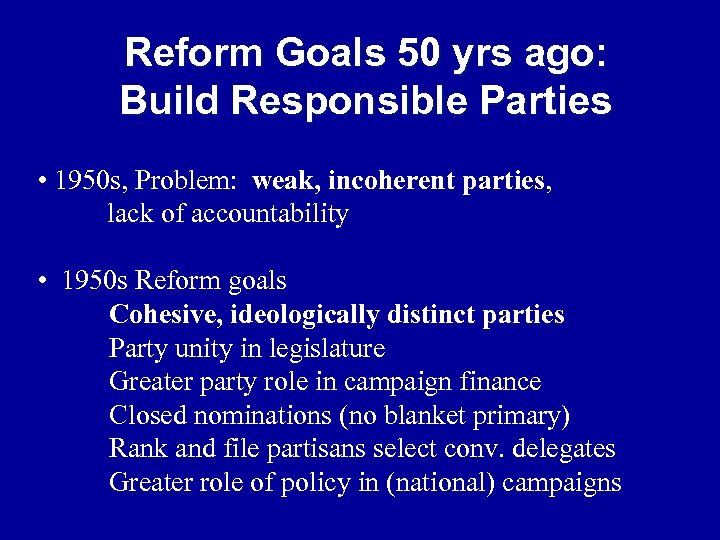 Reform Goals 50 yrs ago:
Build Responsible Parties

• 1950s, Problem: weak, incoherent parties, lack of accountability

• 1950s Reform goals
Cohesive, ideologically distinct parties
Party unity in legislature
Greater party role in campaign finance
Closed nominations (no blanket primary)
Rank and file partisans select conv. delegates
Greater role of policy in (national) campaigns